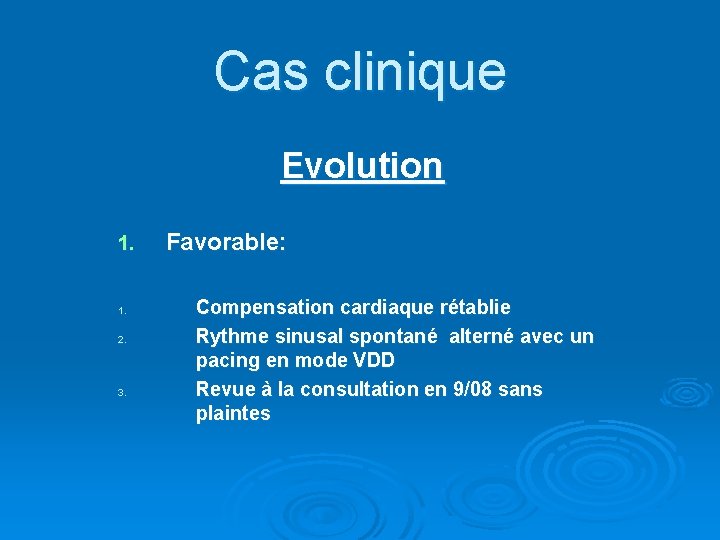 Cas clinique

Evolution

1. Favorable:

1. Compensation cardiaque rétablie
2. Rythme sinusal spontané alterné avec un pacing en mode VDD
3. Revue à la consultation en 9/08 sans plaintes